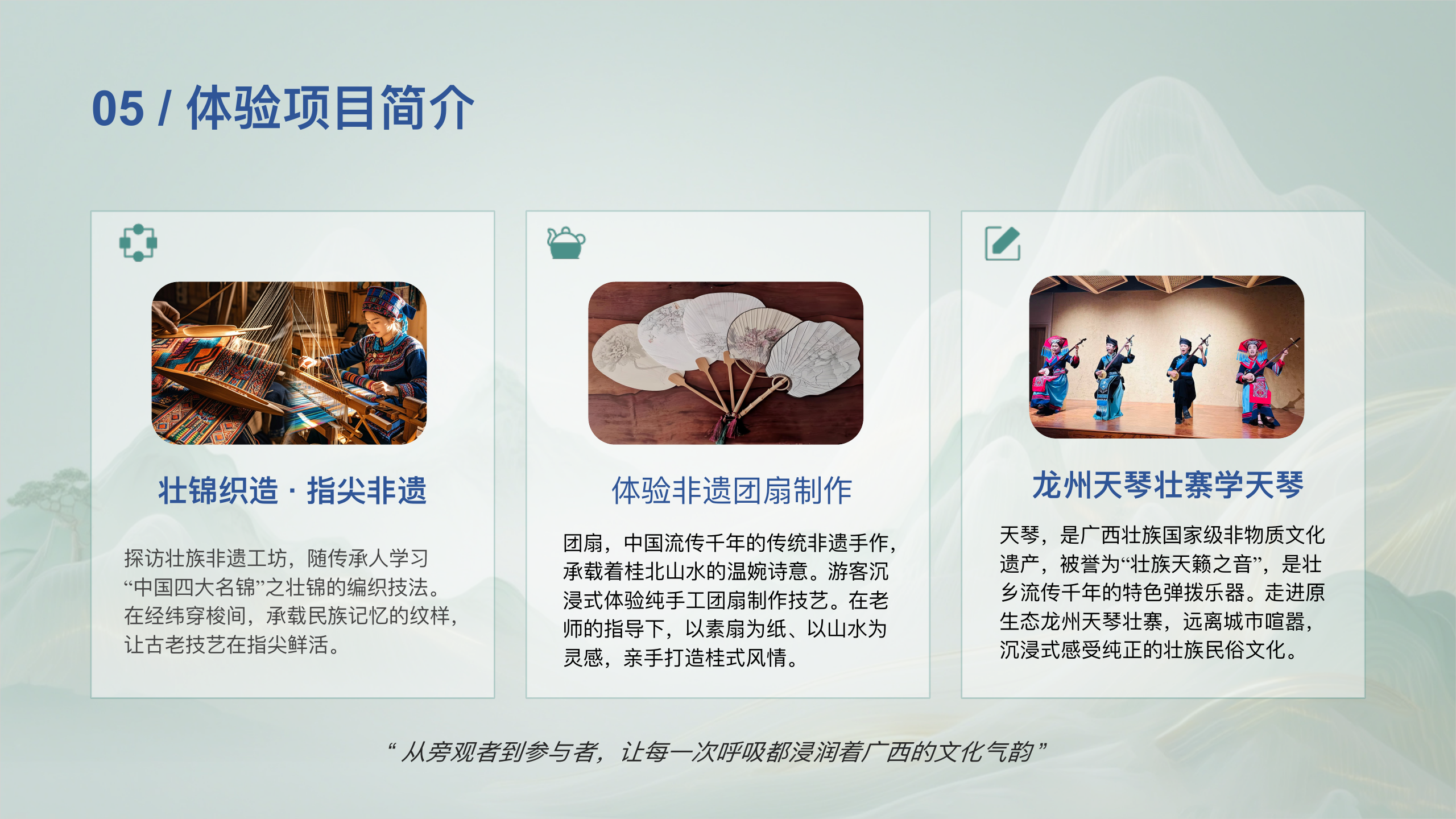 05 / 体验项目简介

壮锦织造 · 指尖非遗

探访壮族非遗工坊，随传承人学习“中国四大名锦”之壮锦的编织技法。在经纬穿梭间，承载民族记忆的纹样，让古老技艺在指尖鲜活。

体验非遗团扇制作

团扇，中国流传千年的传统非遗手作，承载着桂北山水的温婉诗意。游客沉浸式体验纯手工团扇制作技艺。在老师的指导下，以素扇为纸、以山水为灵感，亲手打造桂式风情。

龙州天琴壮寨学天琴

天琴，是广西壮族国家级非物质文化遗产，被誉为“壮族天籁之音”，是壮乡流传千年的特色弹拨乐器。走进原生态龙州天琴壮寨，远离城市喧嚣，沉浸式感受纯正的壮族民俗文化。

“ 从旁观者到参与者，让每一次呼吸都浸润着广西的文化气韵 ”